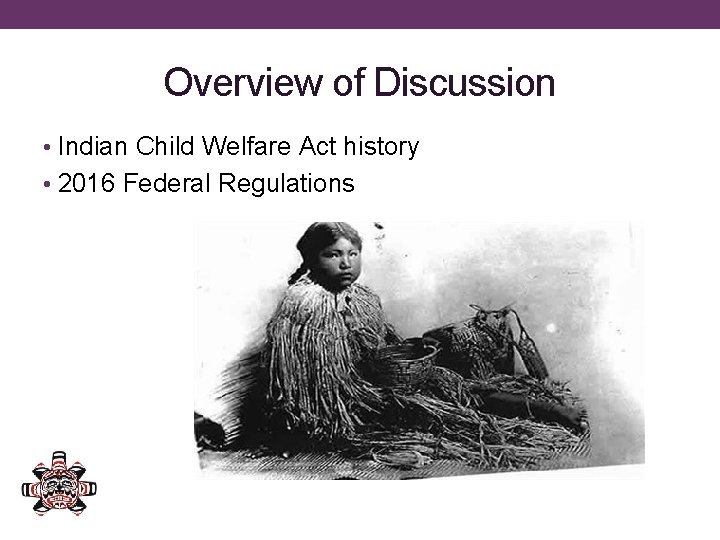 Overview of Discussion

• Indian Child Welfare Act history
• 2016 Federal Regulations